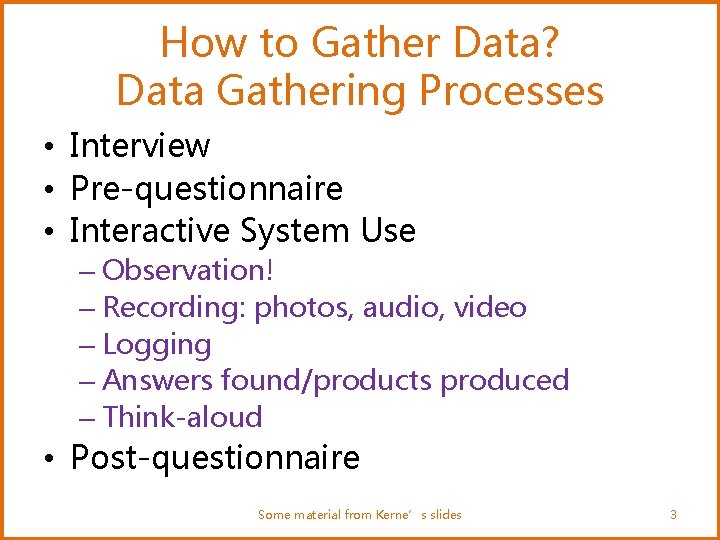 How to Gather Data?
Data Gathering Processes

• Interview
• Pre-questionnaire
• Interactive System Use
– Observation!
– Recording: photos, audio, video
– Logging
– Answers found/products produced
– Think-aloud
• Post-questionnaire

Some material from Kerne’ s slides

3